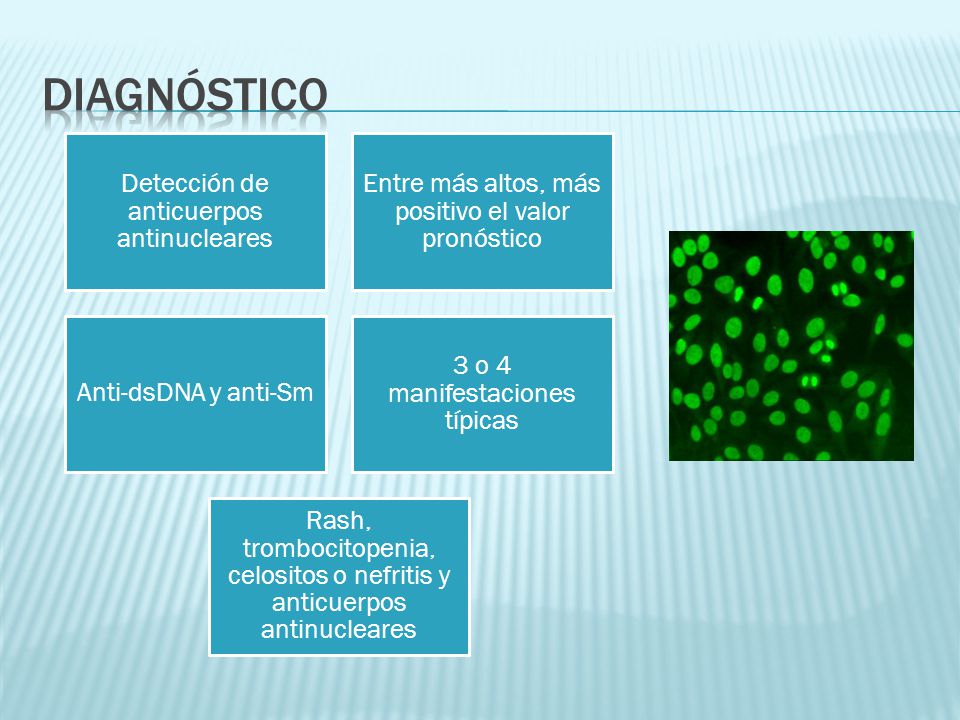 DIAGNÓSTICO

Detección de anticuerpos antinucleares

Entre más altos, más positivo el valor pronóstico

Anti-dsDNA y anti-Sm

3 o 4 manifestaciones típicas

Rash, trombocitopenia, celositos o nefritis y anticuerpos antinucleares